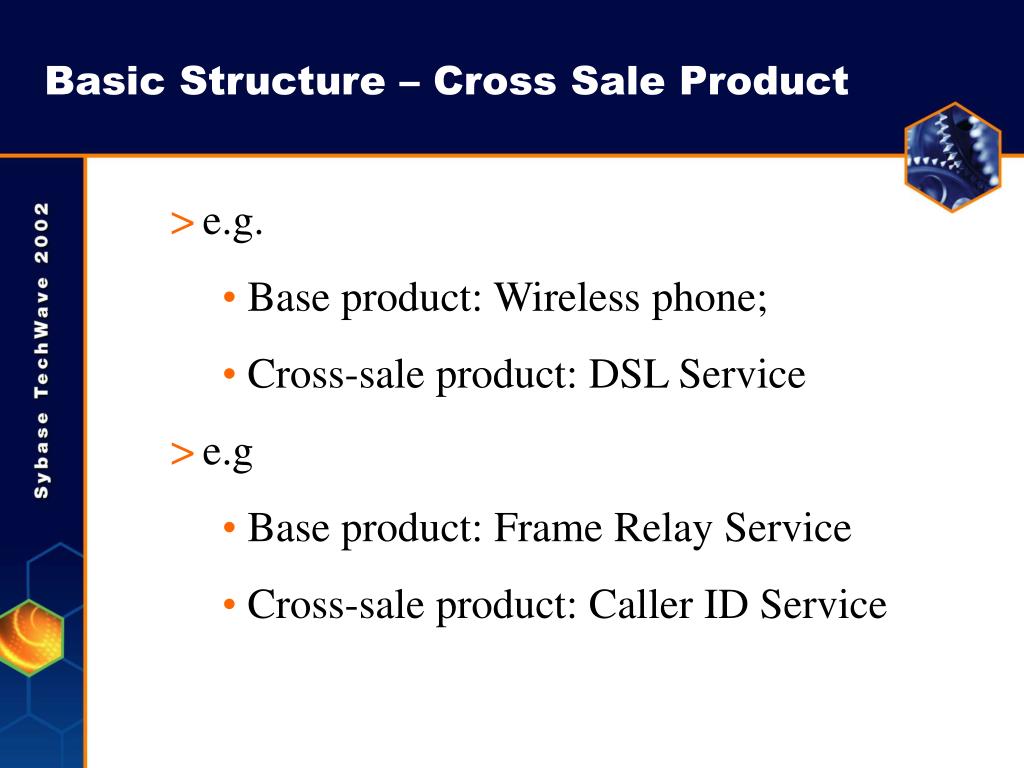 Basic Structure – Cross Sale Product

Sybase TechWave 2002

> e.g.

• Base product: Wireless phone;

• Cross-sale product: DSL Service

> e.g

• Base product: Frame Relay Service

• Cross-sale product: Caller ID Service